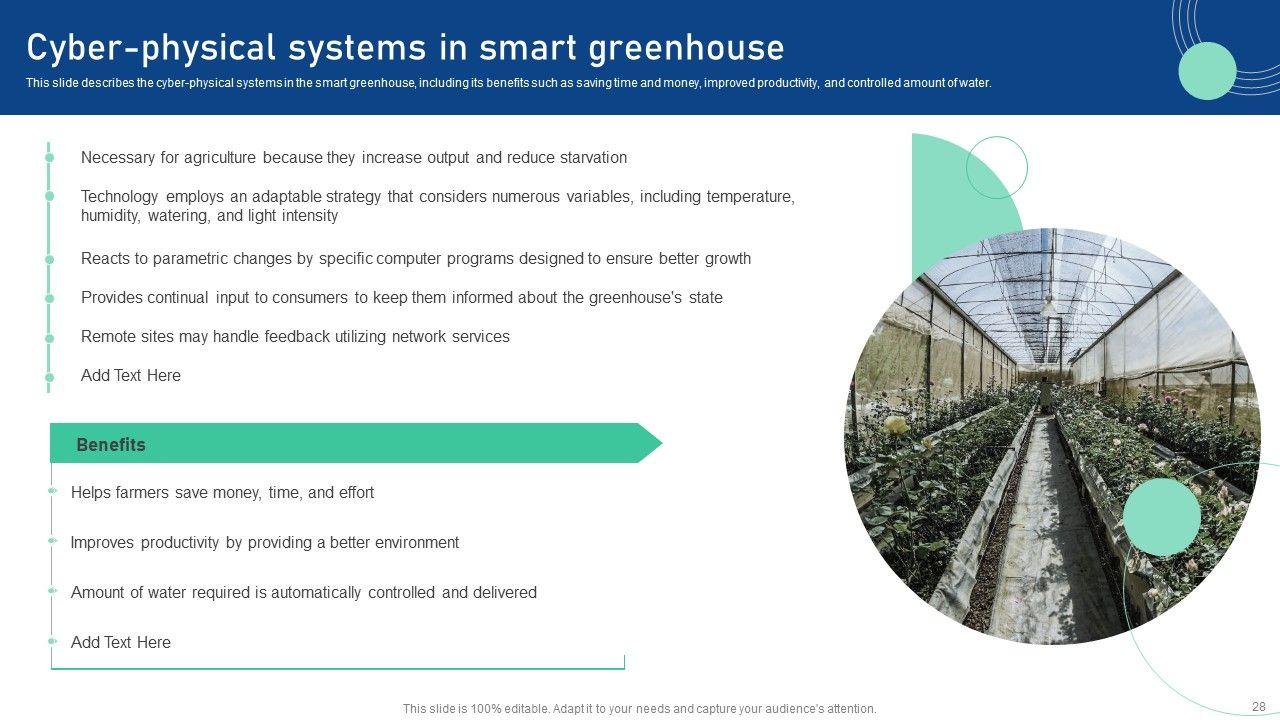 Cyber-physical systems in smart greenhouse

This slide describes the cyber-physical systems in the smart greenhouse, including its benefits such as saving time and money, improved productivity, and controlled amount of water.

Necessary for agriculture because they increase output and reduce starvation

Technology employs an adaptable strategy that considers numerous variables, including temperature, humidity, watering, and light intensity

Reacts to parametric changes by specific computer programs designed to ensure better growth

Provides continual input to consumers to keep them informed about the greenhouse's state

Remote sites may handle feedback utilizing network services

Add Text Here

Benefits

Helps farmers save money, time, and effort

Improves productivity by providing a better environment

Amount of water required is automatically controlled and delivered

Add Text Here

This slide is 100% editable. Adapt it to your needs and capture your audience's attention.

28